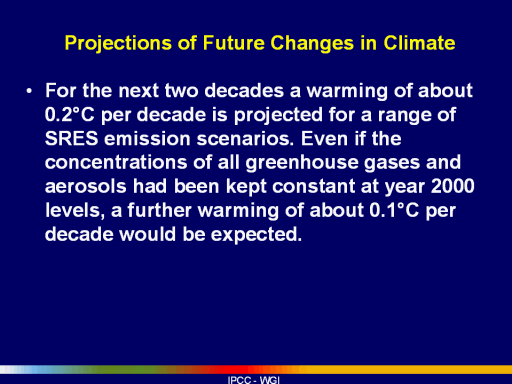 Projections of Future Changes in Climate

• For the next two decades a warming of about 0.2°C per decade is projected for a range of SRES emission scenarios. Even if the concentrations of all greenhouse gases and aerosols had been kept constant at year 2000 levels, a further warming of about 0.1°C per decade would be expected.

IPCC - WGI